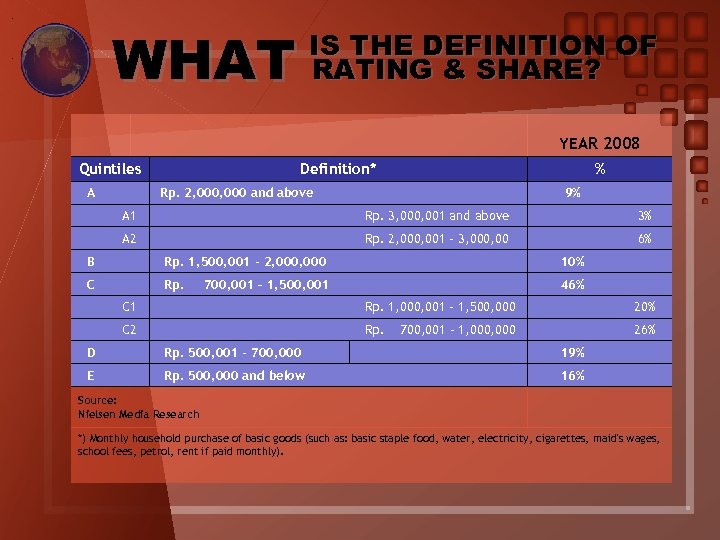 WHAT IS THE DEFINITION OF RATING & SHARE?

YEAR 2008

| Quintiles | Definition* | % |
|---|---|---|
| A | Rp. 2,000,000 and above | 9% |
| A1 | Rp. 3,000,001 and above | 3% |
| A2 | Rp. 2,000,001 - 3,000,00 | 6% |
| B | Rp. 1,500,001 - 2,000,000 | 10% |
| C | Rp. 700,001 - 1,500,001 | 46% |
| C1 | Rp. 1,000,001 - 1,500,000 | 20% |
| C2 | Rp. 700,001 - 1,000,000 | 26% |
| D | Rp. 500,001 - 700,000 | 19% |
| E | Rp. 500,000 and below | 16% |

Source:
Nielsen Media Research

*) Monthly household purchase of basic goods (such as: basic staple food, water, electricity, cigarettes, maid's wages, school fees, petrol, rent if paid monthly).